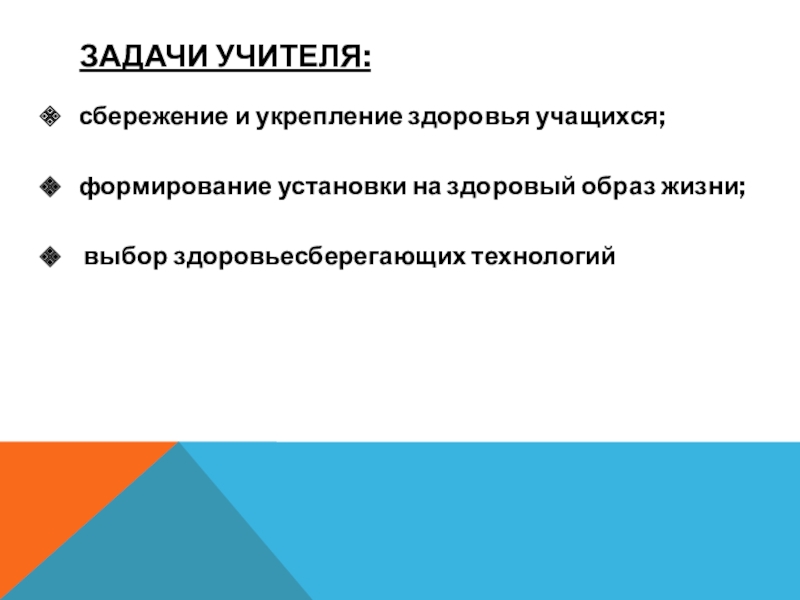 ЗАДАЧИ УЧИТЕЛЯ:

сбережение и укрепление здоровья учащихся;

формирование установки на здоровый образ жизни;

выбор здоровьесберегающих технологий